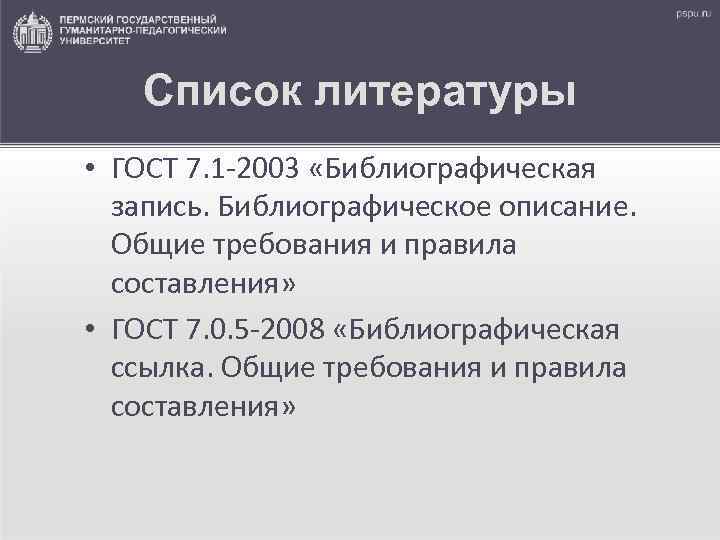 ПЕРМСКИЙ ГОСУДАРСТВЕННЫЙ ГУМАНИТАРНО-ПЕДАГОГИЧЕСКИЙ УНИВЕРСИТЕТ

pspu.ru

Список литературы

• ГОСТ 7.1-2003 «Библиографическая запись. Библиографическое описание. Общие требования и правила составления»

• ГОСТ 7.0.5-2008 «Библиографическая ссылка. Общие требования и правила составления»